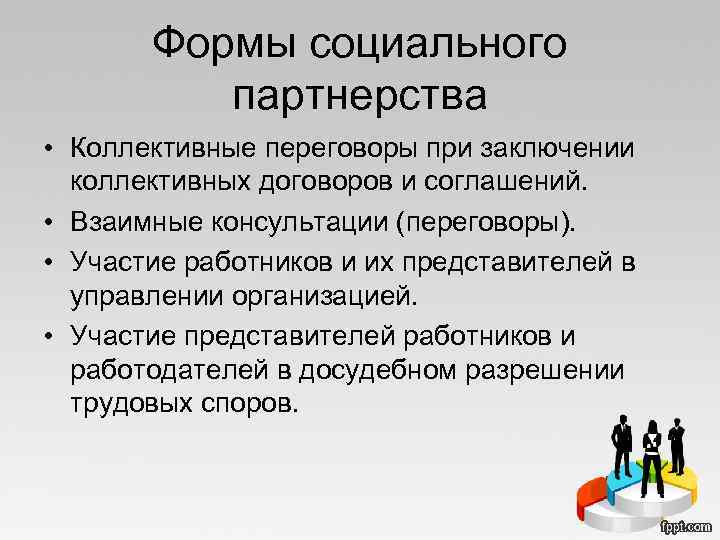 Формы социального партнерства

• Коллективные переговоры при заключении коллективных договоров и соглашений.
• Взаимные консультации (переговоры).
• Участие работников и их представителей в управлении организацией.
• Участие представителей работников и работодателей в досудебном разрешении трудовых споров.

fppt.com